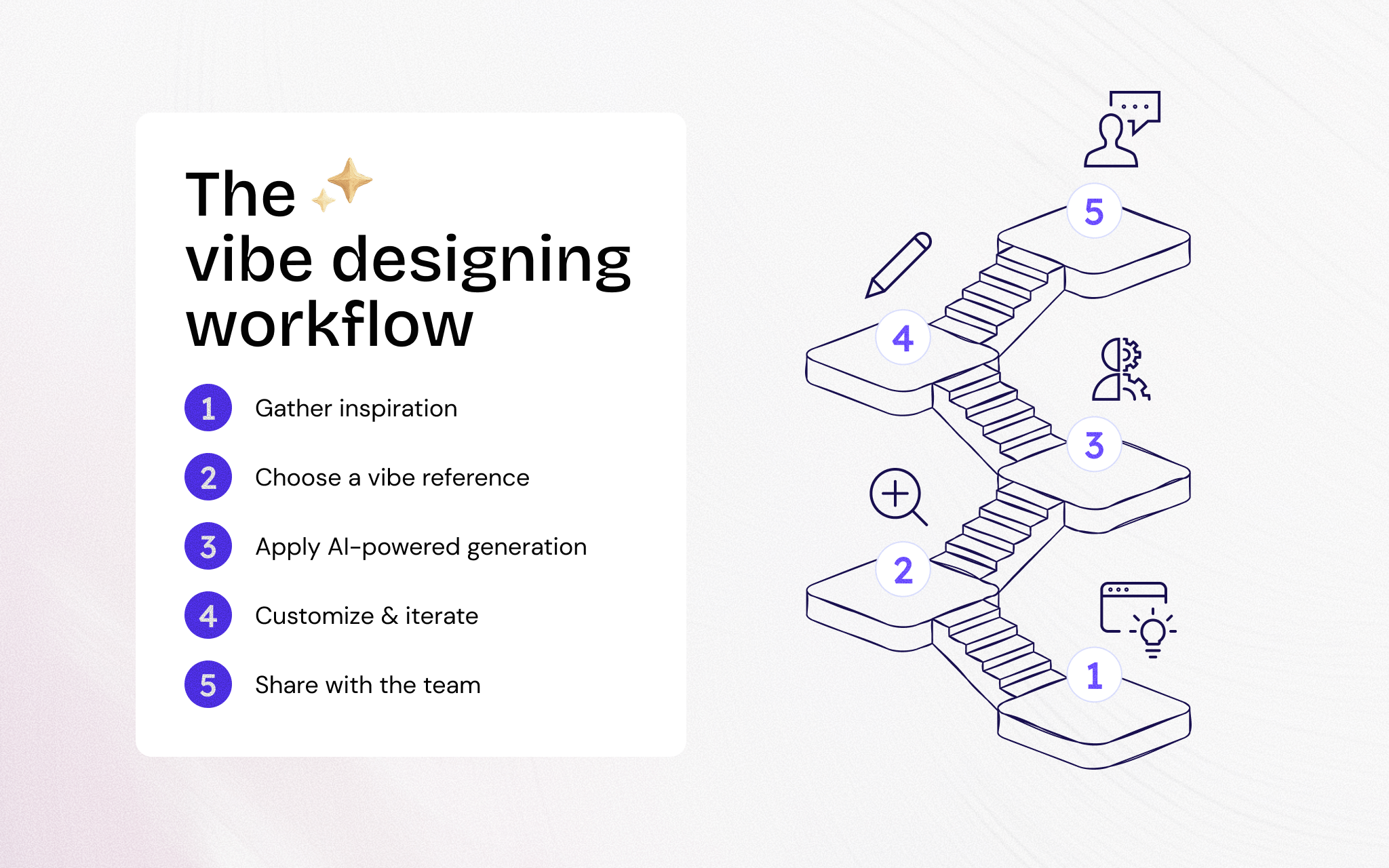 The
vibe designing
workflow

1 Gather inspiration

2 Choose a vibe reference

3 Apply AI-powered generation

4 Customize & iterate

5 Share with the team

5

4

3

2

1